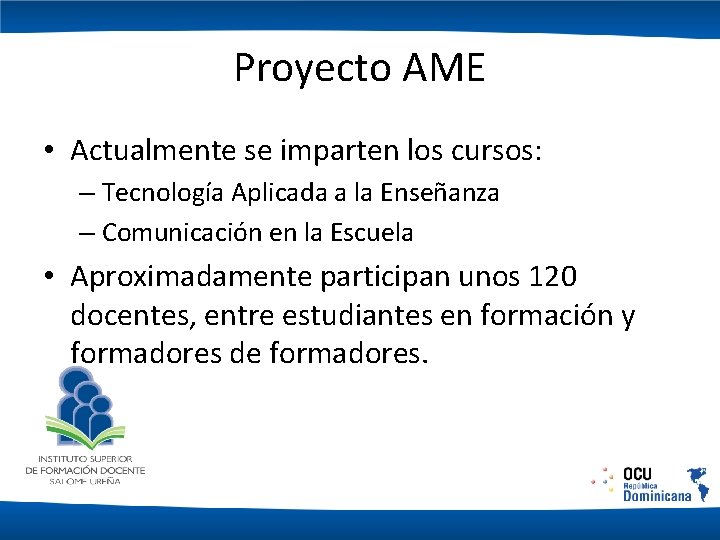 Proyecto AME

• Actualmente se imparten los cursos:
– Tecnología Aplicada a la Enseñanza
– Comunicación en la Escuela

• Aproximadamente participan unos 120 docentes, entre estudiantes en formación y formadores de formadores.

INSTITUTO SUPERIOR
DE FORMACIÓN DOCENTE
SALOMÉ UREÑA

OCU
República
Dominicana